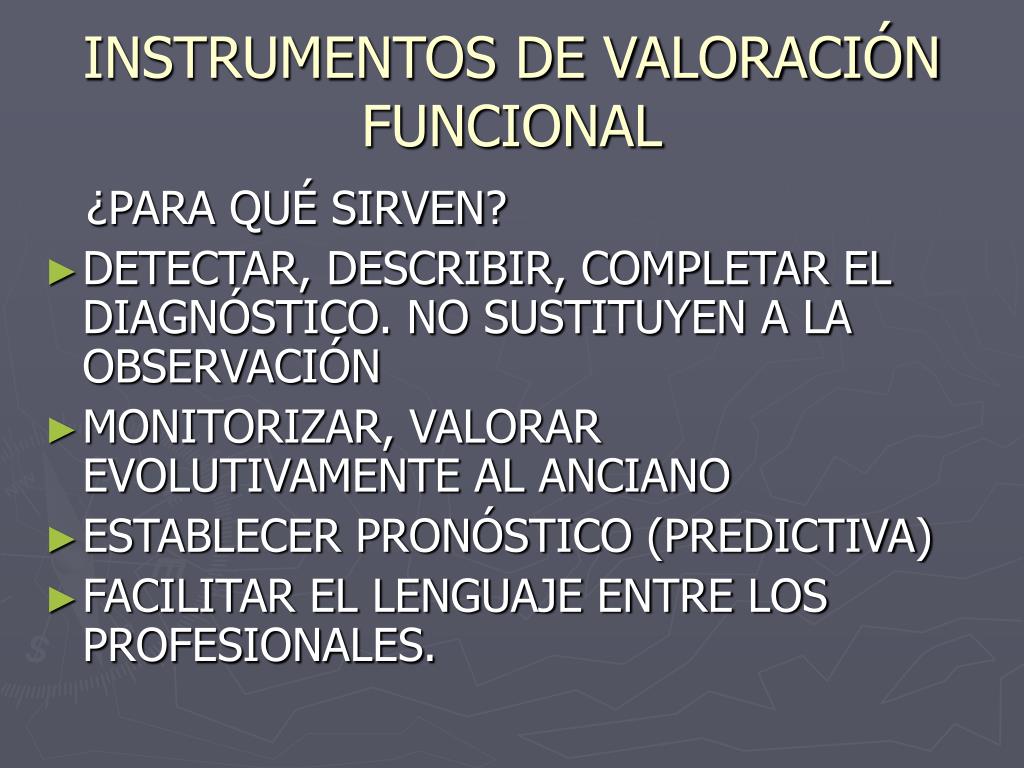 INSTRUMENTOS DE VALORACIÓN FUNCIONAL

¿PARA QUÉ SIRVEN?

►DETECTAR, DESCRIBIR, COMPLETAR EL DIAGNÓSTICO. NO SUSTITUYEN A LA OBSERVACIÓN

►MONITORIZAR, VALORAR EVOLUTIVAMENTE AL ANCIANO

►ESTABLECER PRONÓSTICO (PREDICTIVA)

►FACILITAR EL LENGUAJE ENTRE LOS PROFESIONALES.